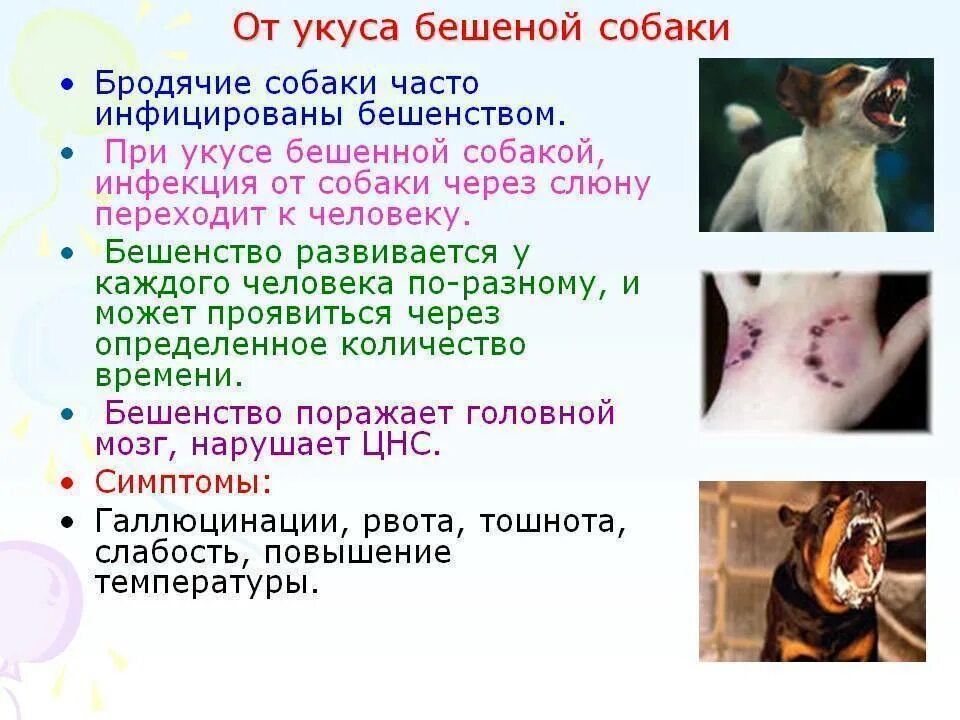 От укуса бешеной собаки

• Бродячие собаки часто инфицированы бешенством.
• При укусе бешенной собакой, инфекция от собаки через слюну переходит к человеку.
• Бешенство развивается у каждого человека по-разному, и может проявиться через определенное количество времени.
• Бешенство поражает головной мозг, нарушает ЦНС.
• Симптомы:
• Галлюцинации, рвота, тошнота, слабость, повышение температуры.